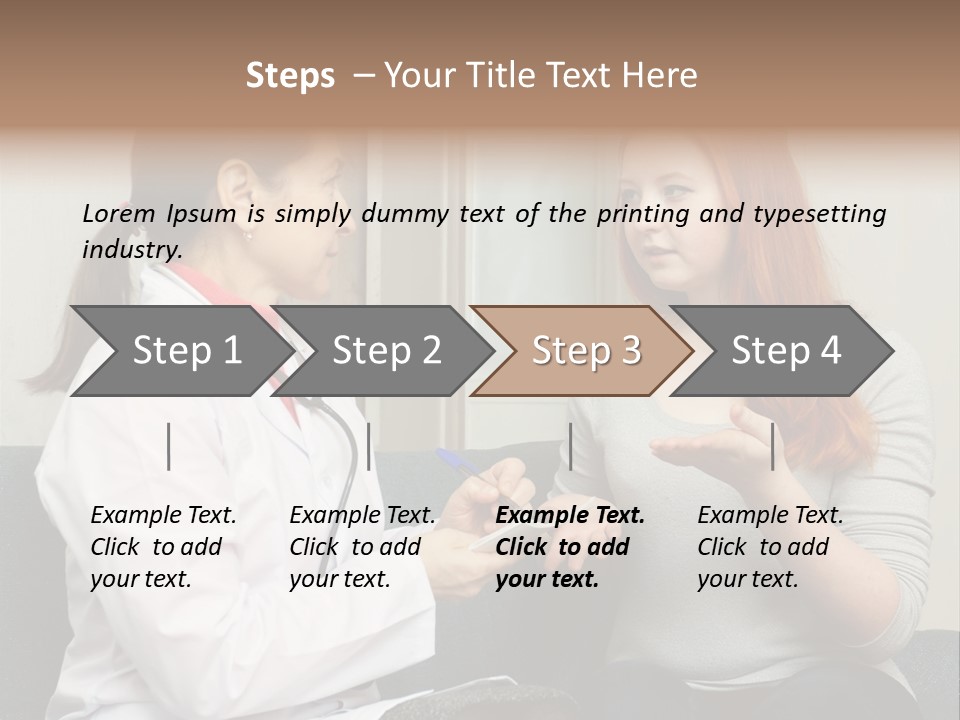 Steps – Your Title Text Here

Lorem Ipsum is simply dummy text of the printing and typesetting industry.

Step 1

Step 2

Step 3

Step 4

Example Text. Click to add your text.

Example Text. Click to add your text.

Example Text. Click to add your text.

Example Text. Click to add your text.